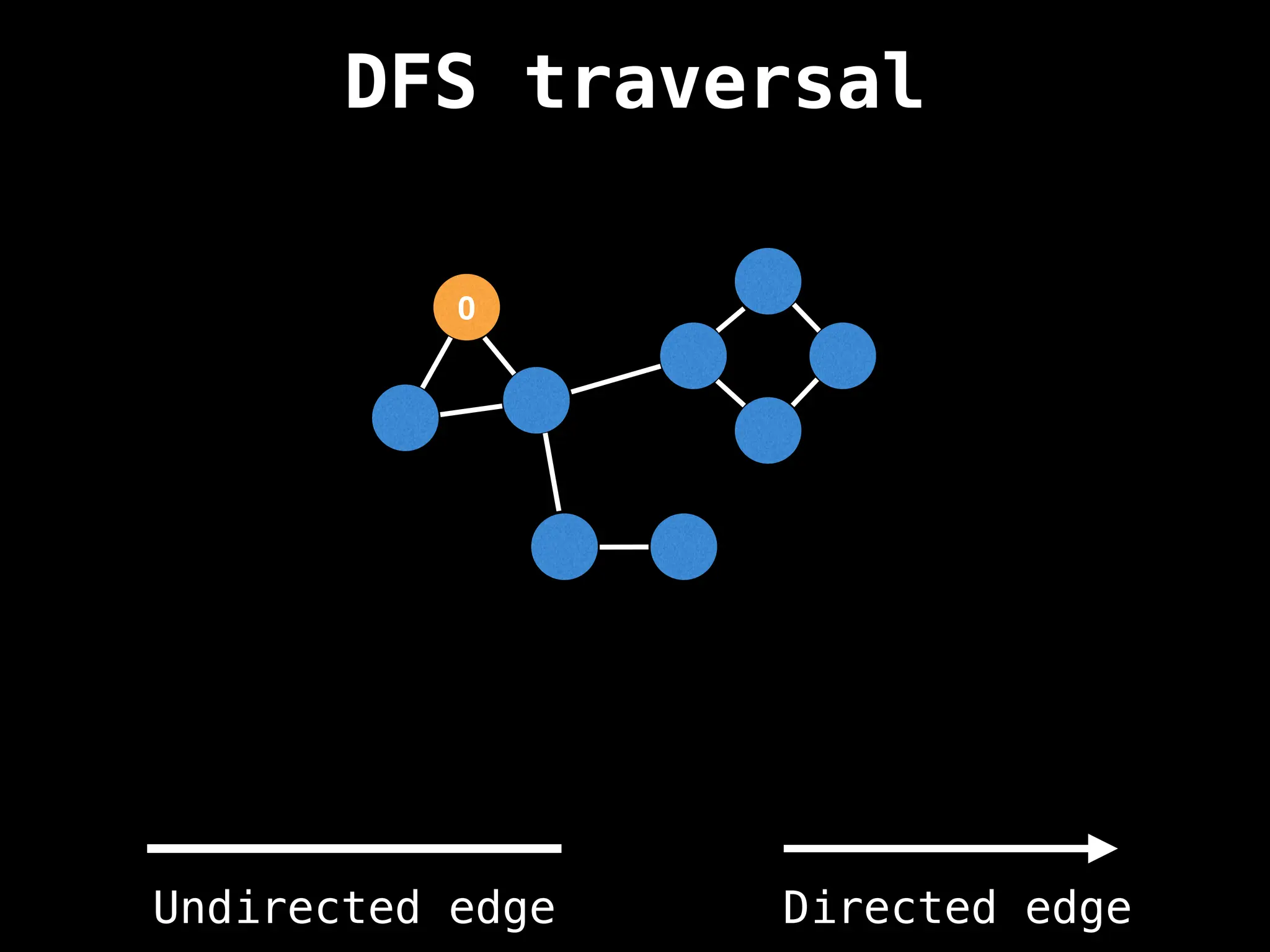 DFS traversal

0

Undirected edge

Directed edge